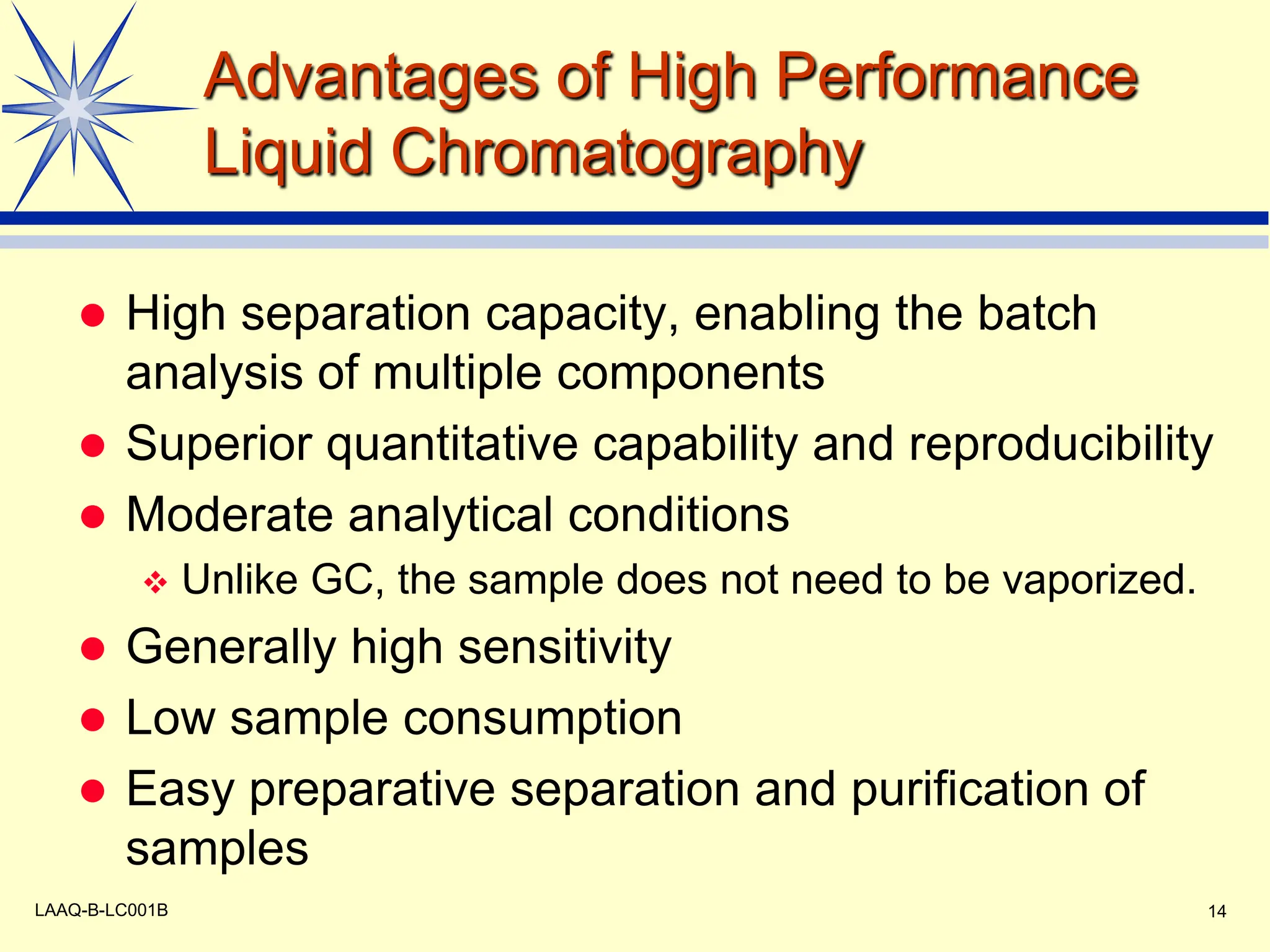 Advantages of High Performance Liquid Chromatography

● High separation capacity, enabling the batch analysis of multiple components
● Superior quantitative capability and reproducibility
● Moderate analytical conditions
❖ Unlike GC, the sample does not need to be vaporized.
● Generally high sensitivity
● Low sample consumption
● Easy preparative separation and purification of samples

LAAQ-B-LC001B

14